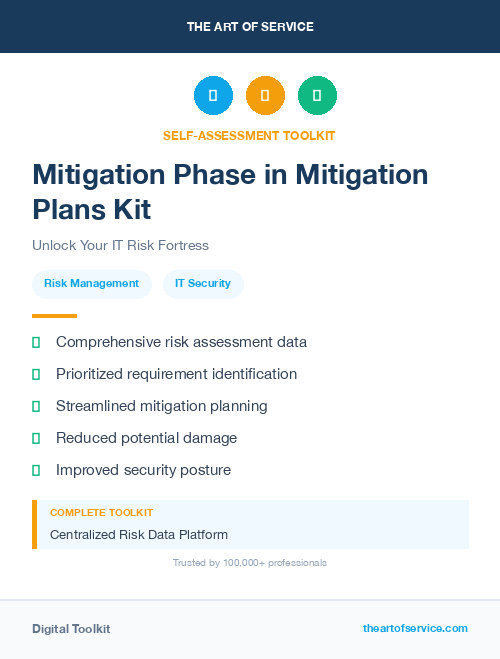 THE ART OF SERVICE

SELF-ASSESSMENT TOOLKIT

Mitigation Phase in Mitigation Plans Kit

Unlock Your IT Risk Fortress

Risk Management

IT Security

Comprehensive risk assessment data

Prioritized requirement identification

Streamlined mitigation planning

Reduced potential damage

Improved security posture

COMPLETE TOOLKIT

Centralized Risk Data Platform

Trusted by 100,000+ professionals

Digital Toolkit

theartofservice.com